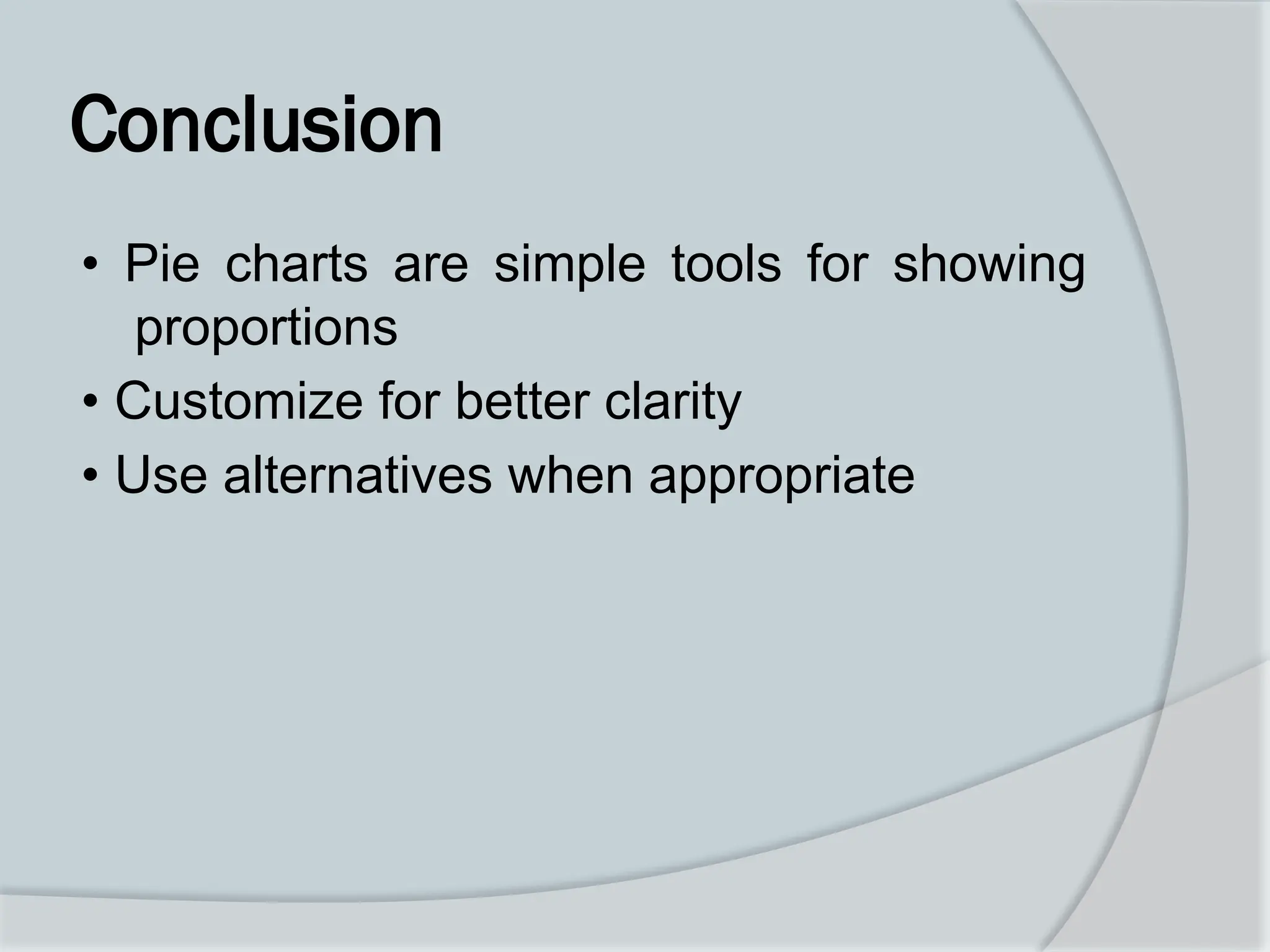 Conclusion

• Pie charts are simple tools for showing proportions
• Customize for better clarity
• Use alternatives when appropriate